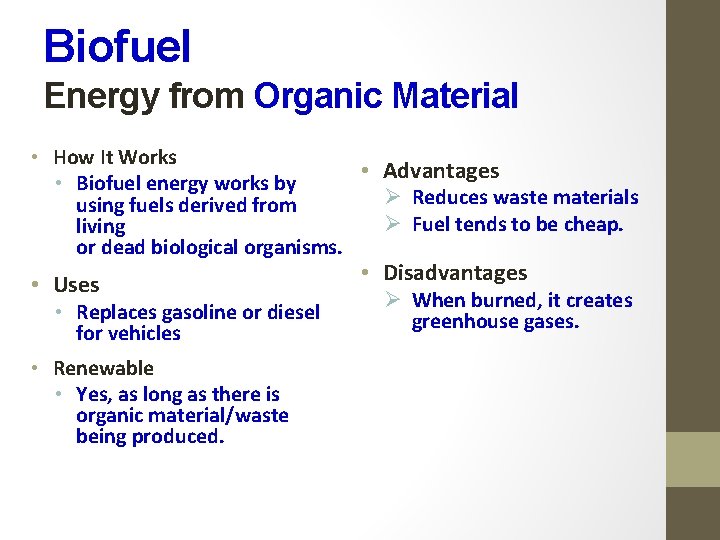 Biofuel
Energy from Organic Material

• How It Works
  • Biofuel energy works by using fuels derived from living
or dead biological organisms.
• Uses
  • Replaces gasoline or diesel for vehicles
• Renewable
  • Yes, as long as there is organic material/waste being produced.

• Advantages
  ➢ Reduces waste materials
  ➢ Fuel tends to be cheap.
• Disadvantages
  ➢ When burned, it creates greenhouse gases.